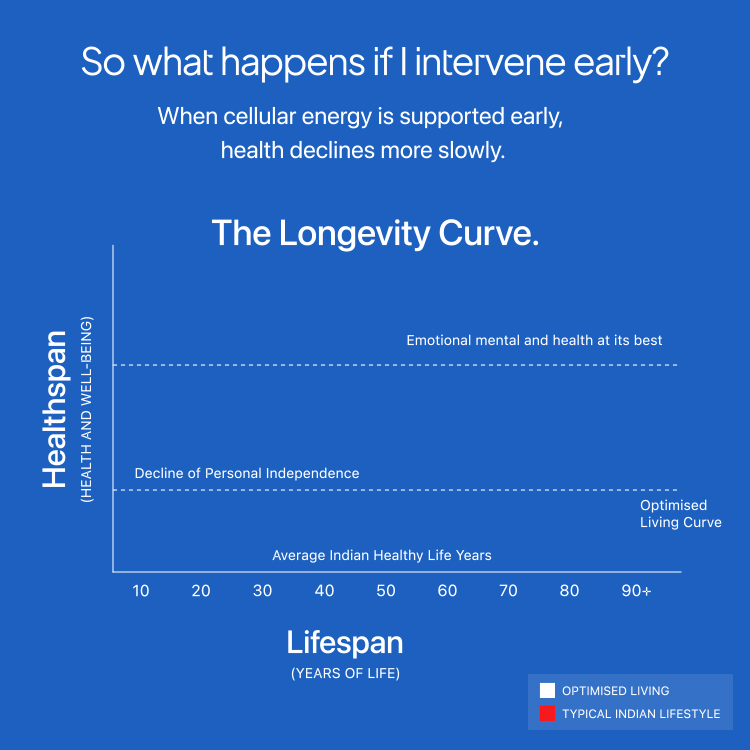 So what happens if I intervene early?

When cellular energy is supported early, health declines more slowly.

The Longevity Curve.

Healthspan
(HEALTH AND WELL-BEING)

Emotional mental and health at its best

Decline of Personal Independence

Optimised Living Curve

Average Indian Healthy Life Years

10 20 30 40 50 60 70 80 90+

Lifespan
(YEARS OF LIFE)

OPTIMISED LIVING
TYPICAL INDIAN LIFESTYLE